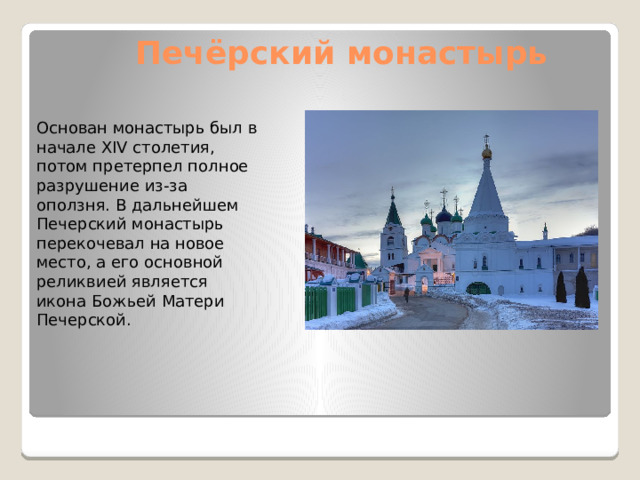 Печёрский монастырь

Основан монастырь был в начале XIV столетия, потом претерпел полное разрушение из-за оползня. В дальнейшем Печерский монастырь перекочевал на новое место, а его основной реликвией является икона Божьей Матери Печерской.